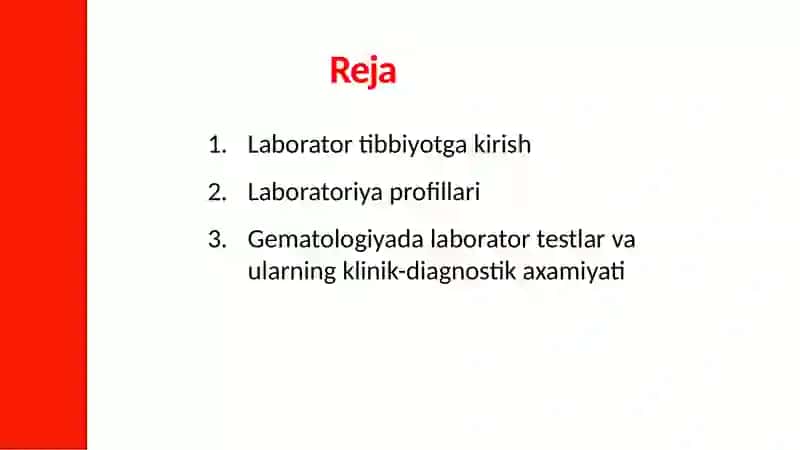 Reja

1. Laborator tibbiyotga kirish
2. Laboratoriya profillari
3. Gematologiyada laborator testlar va ularning klinik-diagnostik axamiyati